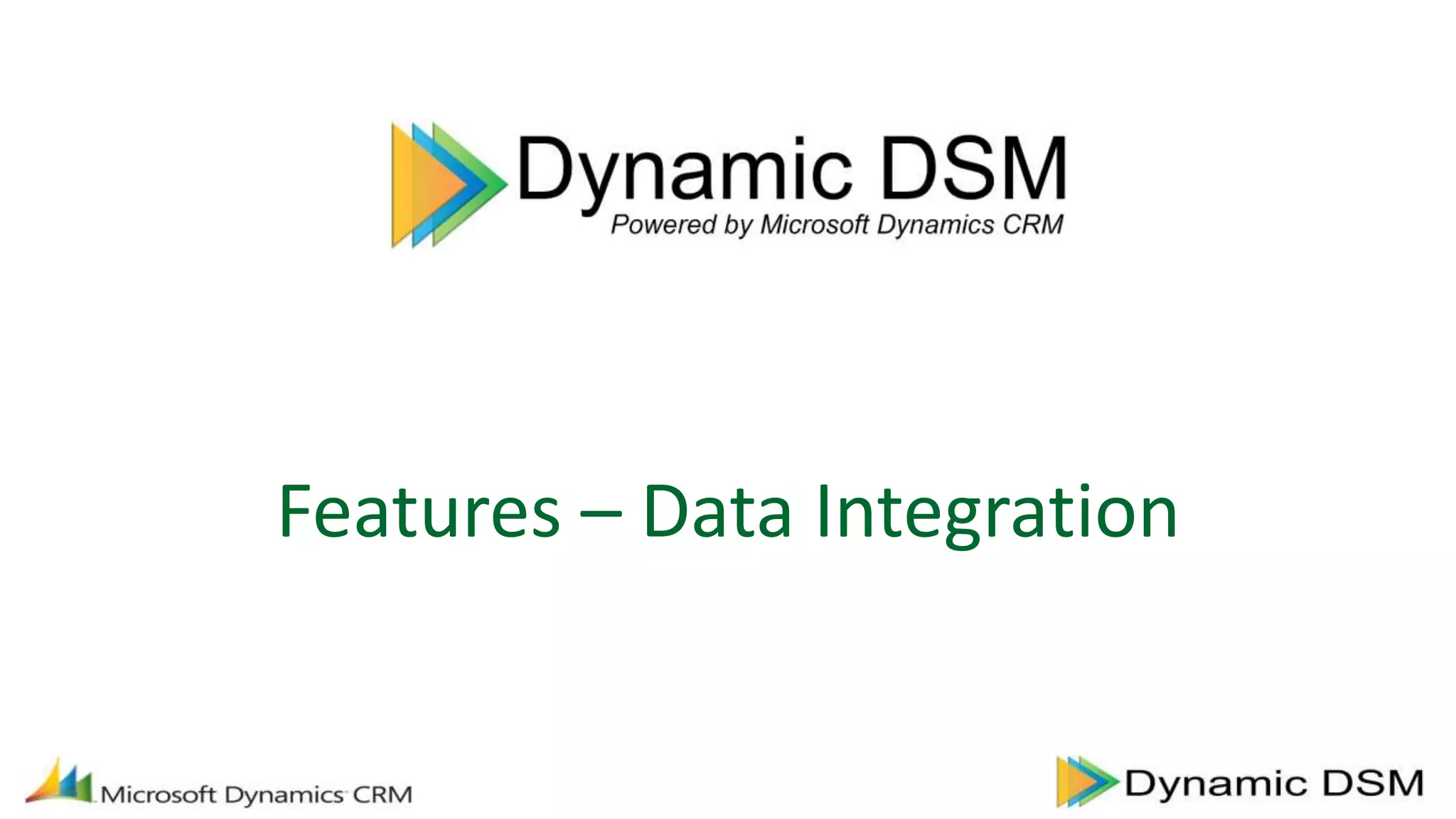 Dynamic DSM
Powered by Microsoft Dynamics CRM

Features – Data Integration

Microsoft Dynamics CRM

Dynamic DSM